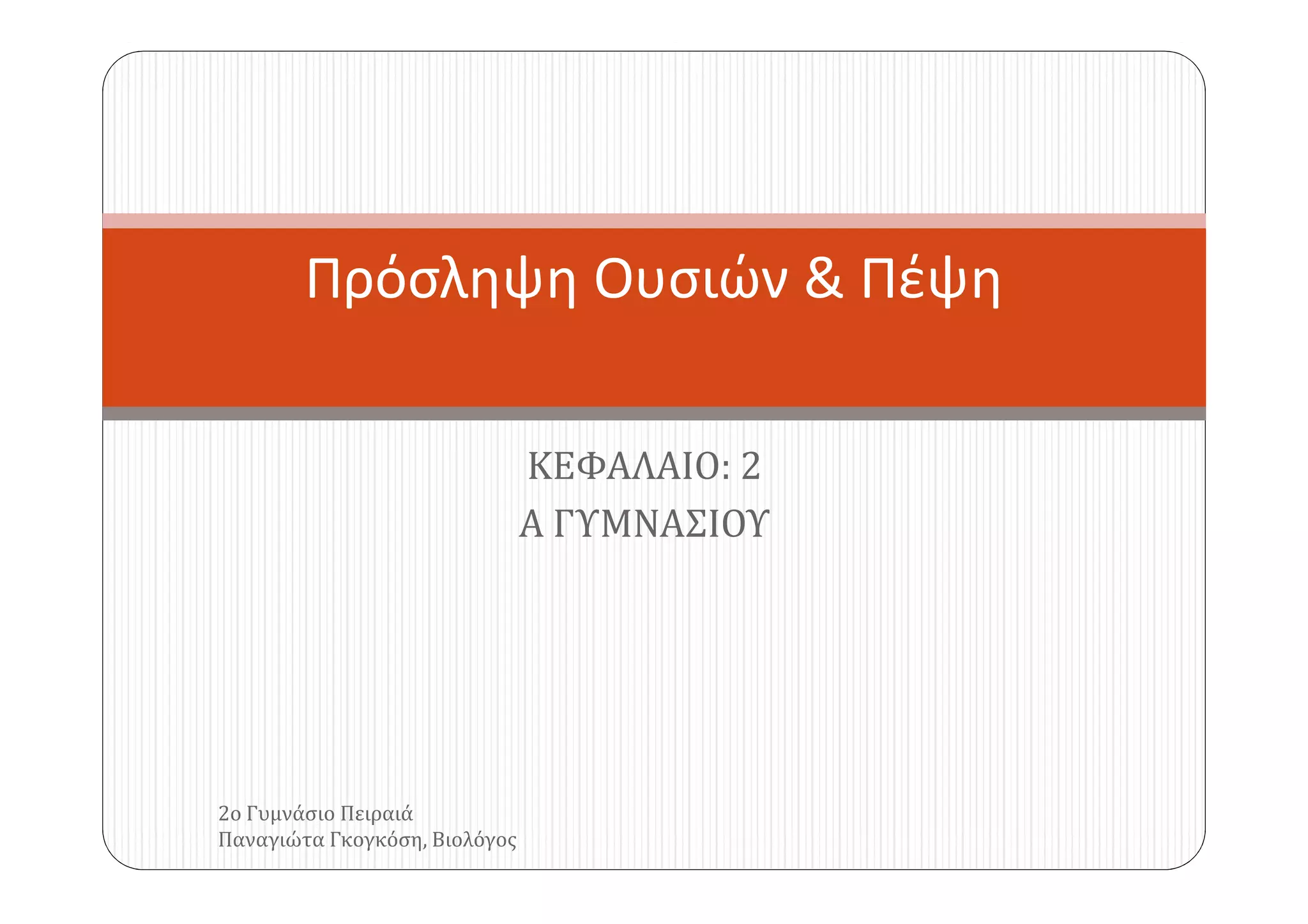 Πρόσληψη Ουσιών & Πέψη

ΚΕΦΑΛΑΙΟ: 2
Α ΓΥΜΝΑΣΙΟΥ

2ο Γυμνάσιο Πειραιά
Παναγιώτα Γκογκόση, Βιολόγος